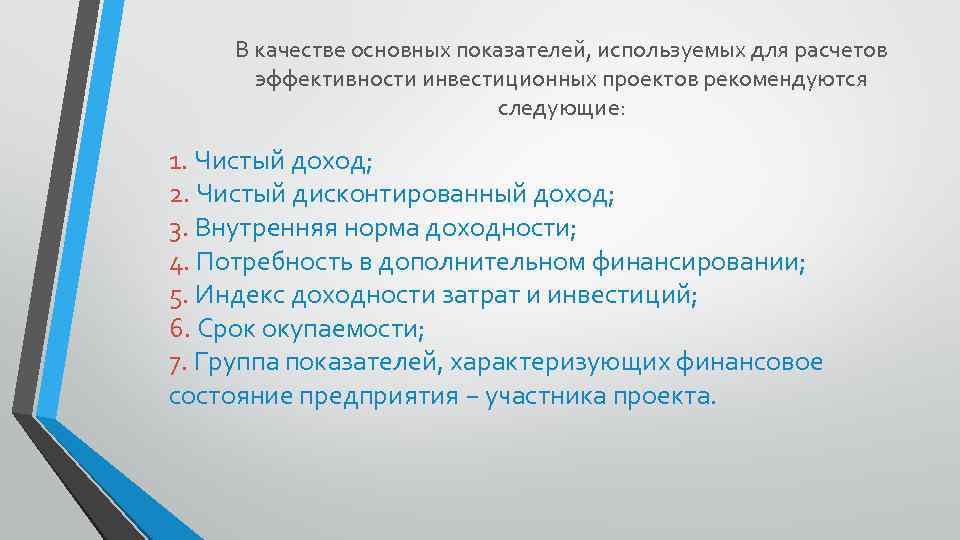 В качестве основных показателей, используемых для расчетов эффективности инвестиционных проектов рекомендуются следующие:

1. Чистый доход;
2. Чистый дисконтированный доход;
3. Внутренняя норма доходности;
4. Потребность в дополнительном финансировании;
5. Индекс доходности затрат и инвестиций;
6. Срок окупаемости;
7. Группа показателей, характеризующих финансовое состояние предприятия – участника проекта.